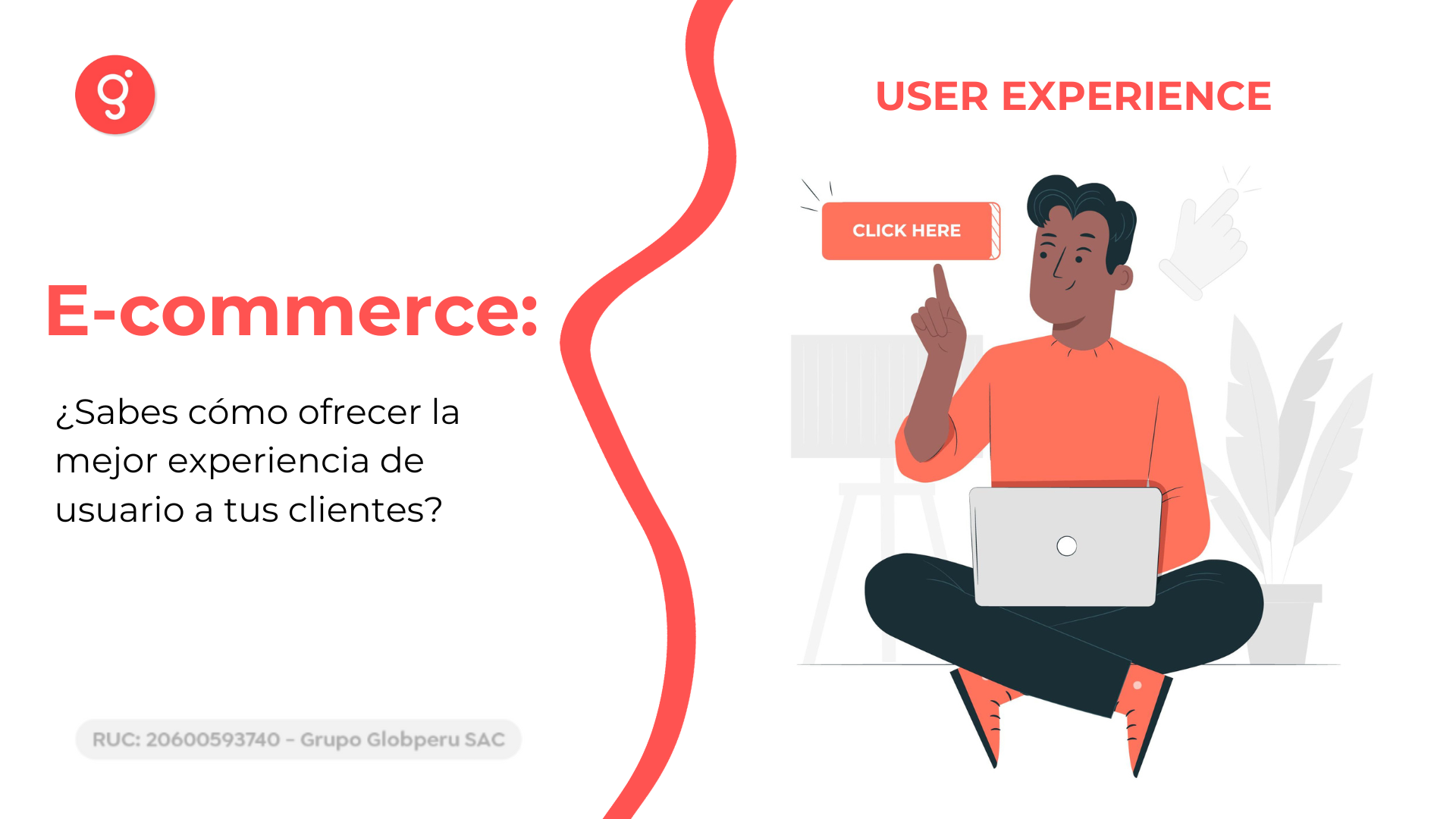 g

E-commerce:

¿Sabes cómo ofrecer la mejor experiencia de usuario a tus clientes?

RUC: 20600593740 - Grupo Globperu SAC

USER EXPERIENCE

CLICK HERE